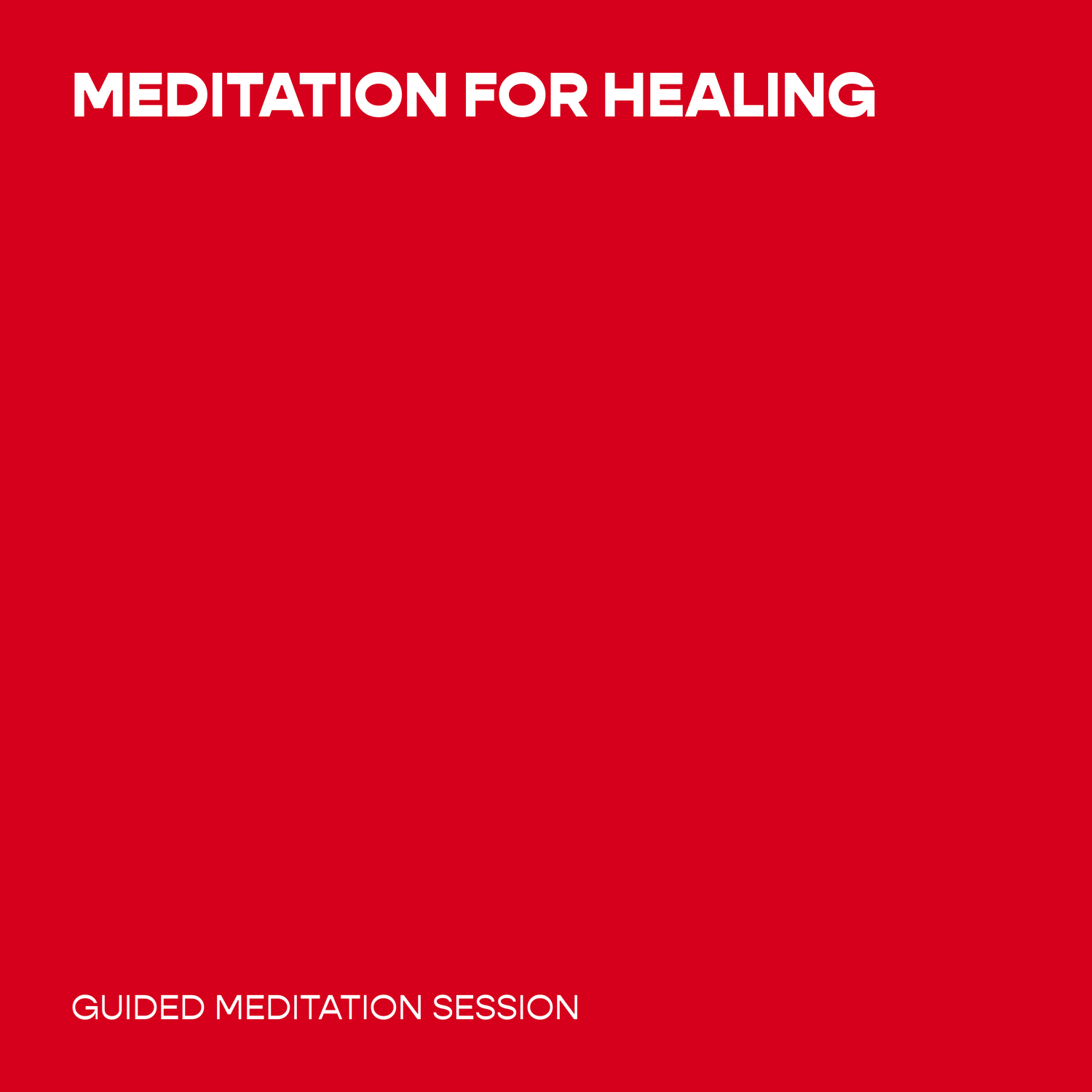 MEDITATION FOR HEALING

GUIDED MEDITATION SESSION